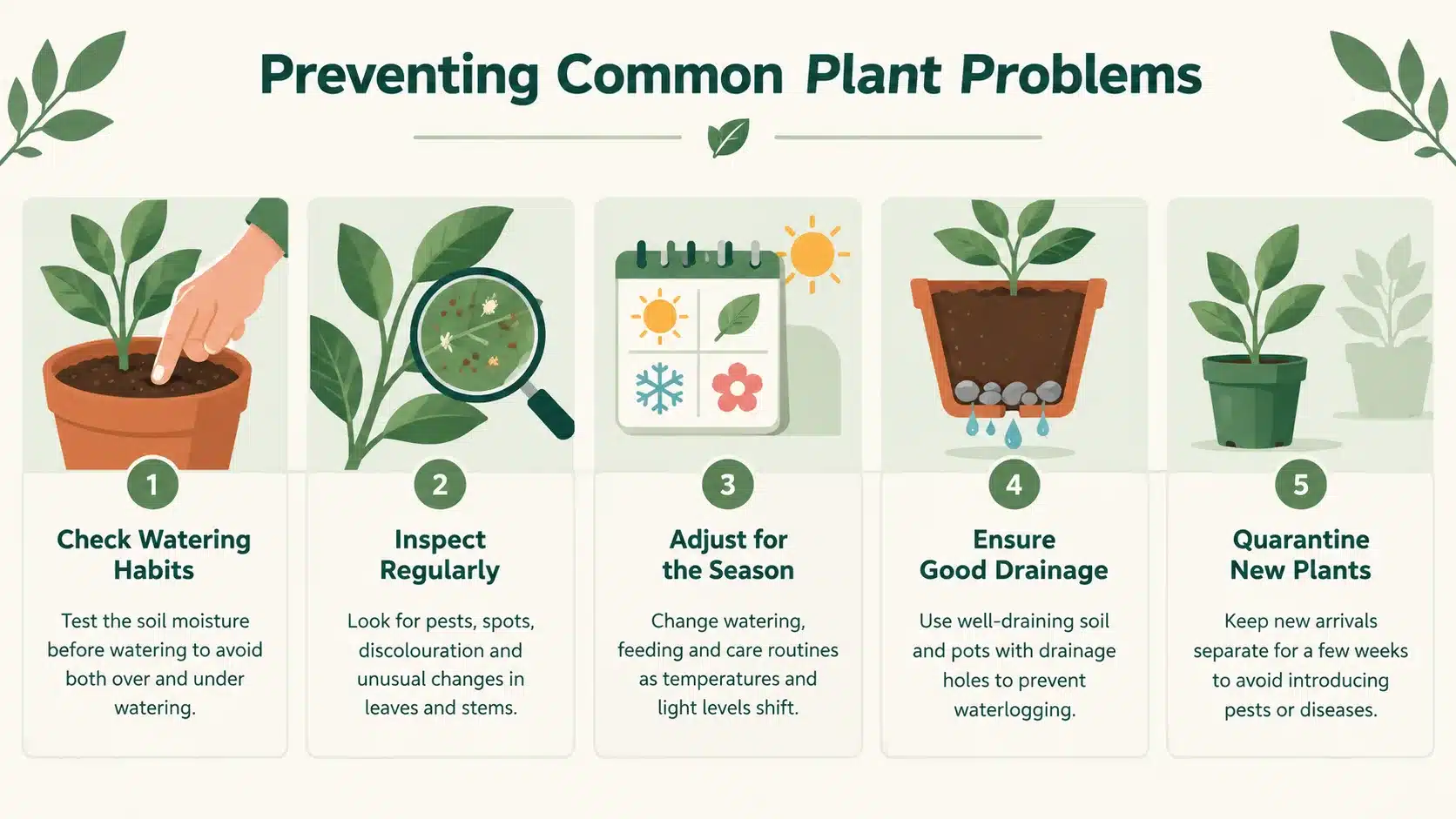 Preventing Common Plant Problems

1
Check Watering Habits
Test the soil moisture before watering to avoid both over and under watering.

2
Inspect Regularly
Look for pests, spots, discolouration and unusual changes in leaves and stems.

3
Adjust for the Season
Change watering, feeding and care routines as temperatures and light levels shift.

4
Ensure Good Drainage
Use well-draining soil and pots with drainage holes to prevent waterlogging.

5
Quarantine New Plants
Keep new arrivals separate for a few weeks to avoid introducing pests or diseases.